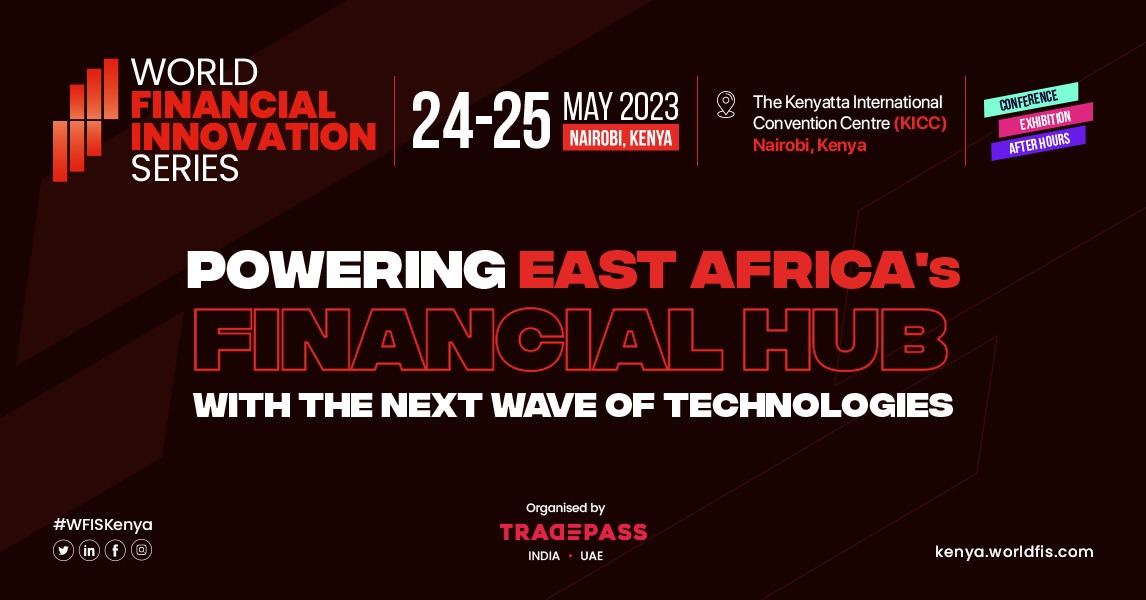 WORLD
FINANCIAL
INNOVATION
SERIES

24-25 MAY 2023
NAIROBI, KENYA

The Kenyatta International Convention Centre (KICC)
Nairobi, Kenya

CONFERENCE
EXHIBITION
AFTER HOURS

POWERING EAST AFRICA's
FINANCIAL HUB
WITH THE NEXT WAVE OF TECHNOLOGIES

#WFISKenya

Organised by
TRADEPASS
INDIA • UAE

kenya.worldfis.com